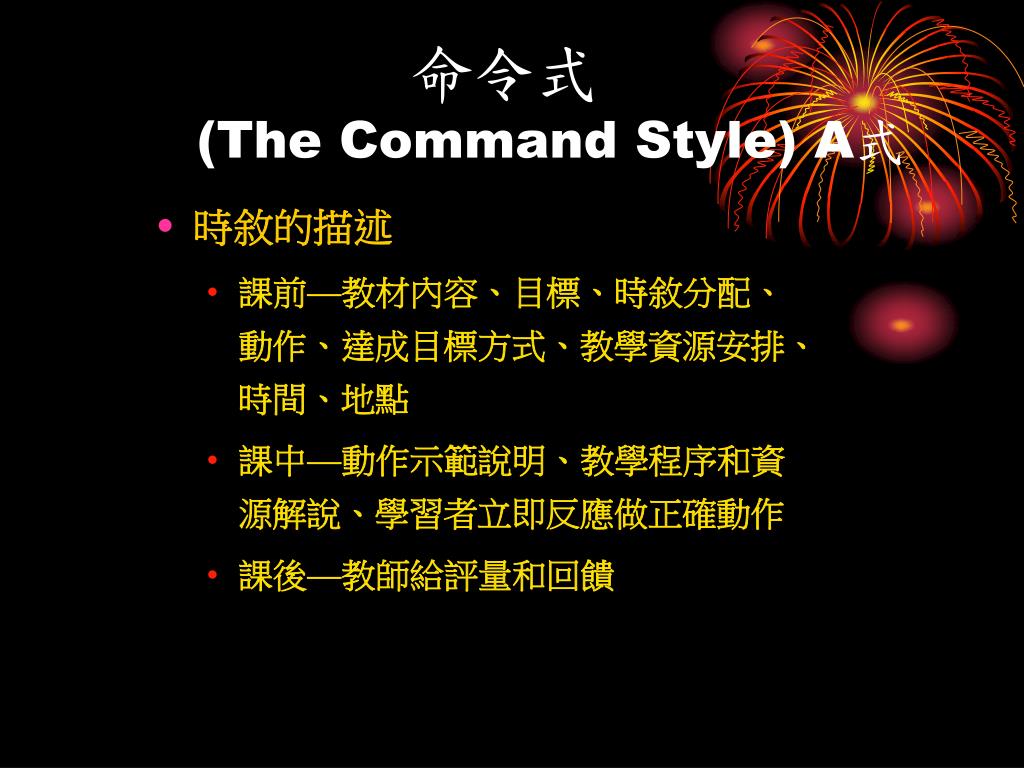 命令式
(The Command Style) A式

• 時敘的描述
  • 課前—教材內容、目標、時敘分配、動作、達成目標方式、教學資源安排、時間、地點
  • 課中—動作示範說明、教學程序和資源解說、學習者立即反應做正確動作
  • 課後—教師給評量和回饋